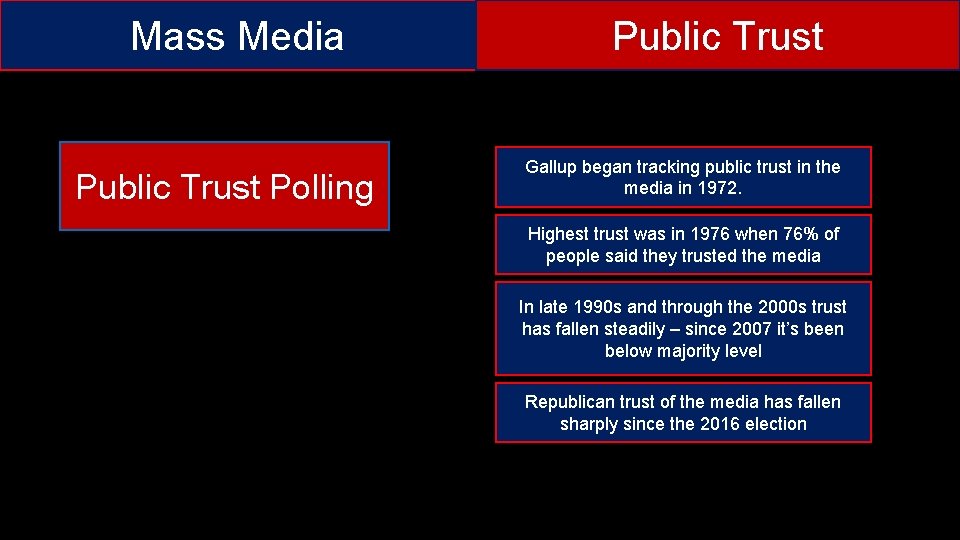 Mass Media

Public Trust

Public Trust Polling

Gallup began tracking public trust in the media in 1972.

Highest trust was in 1976 when 76% of people said they trusted the media

In late 1990s and through the 2000s trust has fallen steadily – since 2007 it's been below majority level

Republican trust of the media has fallen sharply since the 2016 election